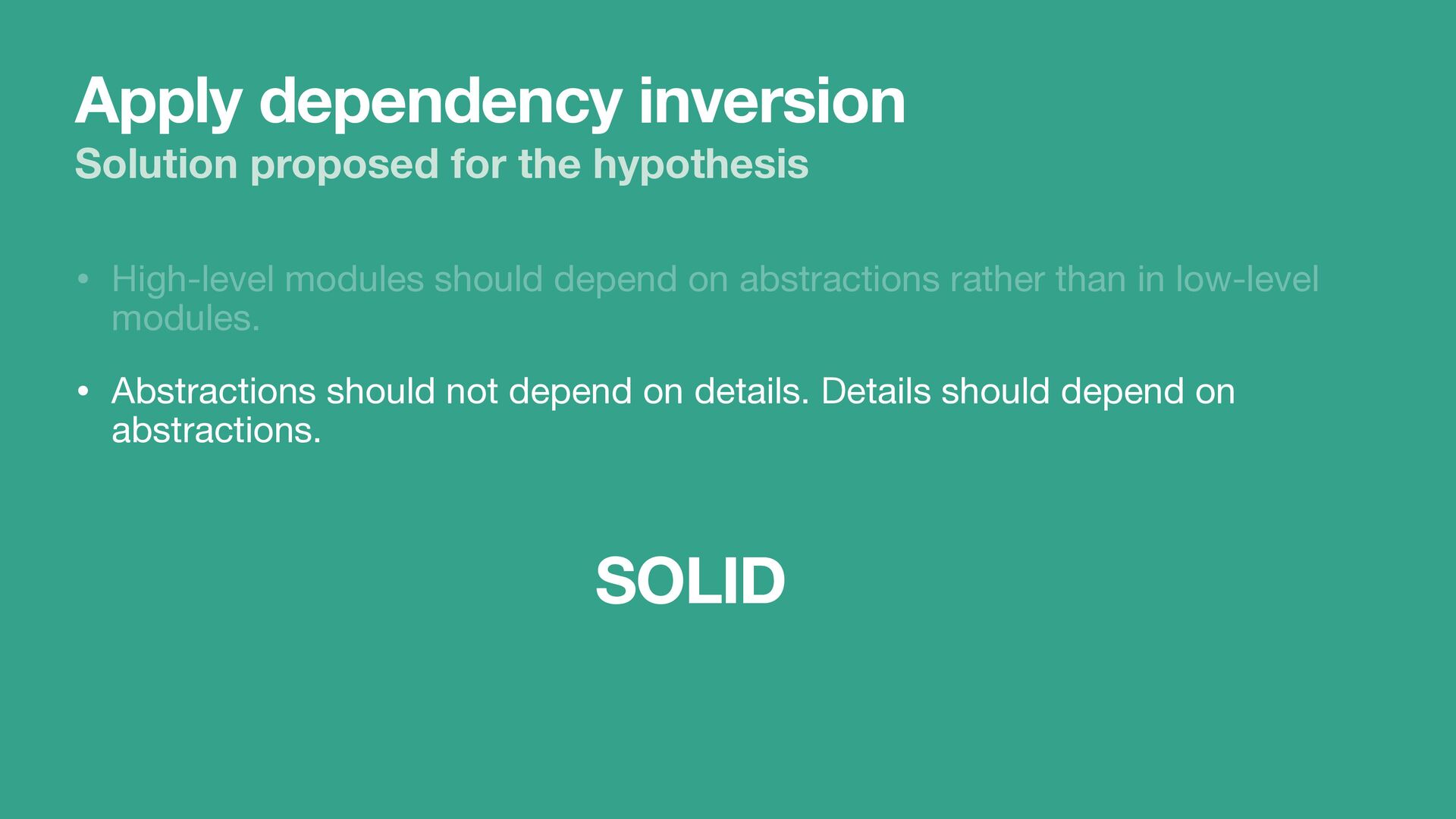 Apply dependency inversion
Solution proposed for the hypothesis

• High-level modules should depend on abstractions rather than in low-level modules.

• Abstractions should not depend on details. Details should depend on abstractions.

SOLID